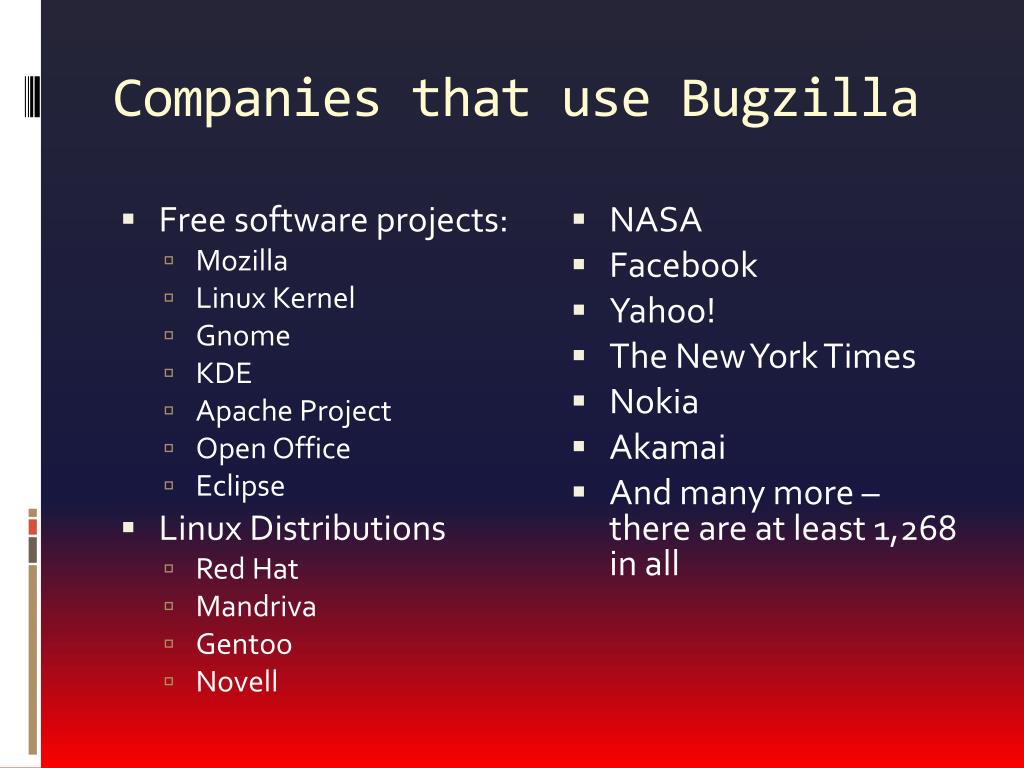 Companies that use Bugzilla

- Free software projects:
  - Mozilla
  - Linux Kernel
  - Gnome
  - KDE
  - Apache Project
  - Open Office
  - Eclipse
- Linux Distributions
  - Red Hat
  - Mandriva
  - Gentoo
  - Novell

- NASA
- Facebook
- Yahoo!
- The New York Times
- Nokia
- Akamai
- And many more – there are at least 1,268 in all